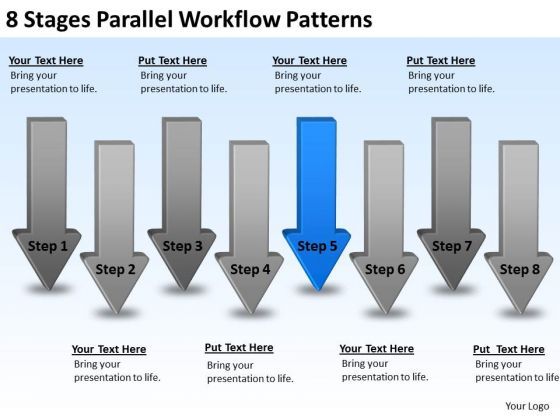 8 Stages Parallel Workflow Patterns

Your Text Here
Bring your presentation to life.

Put Text Here
Bring your presentation to life.

Your Text Here
Bring your presentation to life.

Put Text Here
Bring your presentation to life.

Step 1

Step 2

Step 3

Step 4

Step 5

Step 6

Step 7

Step 8

Your Text Here
Bring your presentation to life.

Put Text Here
Bring your presentation to life.

Your Text Here
Bring your presentation to life.

Put Text Here
Bring your presentation to life

Your Logo